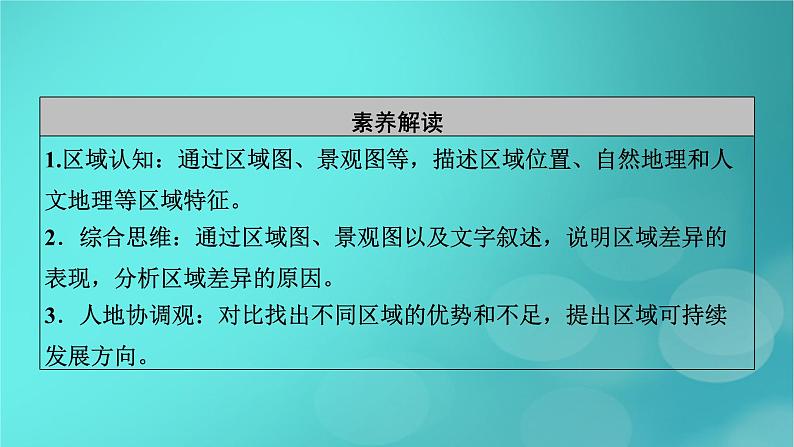 素养解读

1.区域认知：通过区域图、景观图等，描述区域位置、自然地理和人文地理等区域特征。

2．综合思维：通过区域图、景观图以及文字叙述，说明区域差异的表现，分析区域差异的原因。

3．人地协调观：对比找出不同区域的优势和不足，提出区域可持续发展方向。